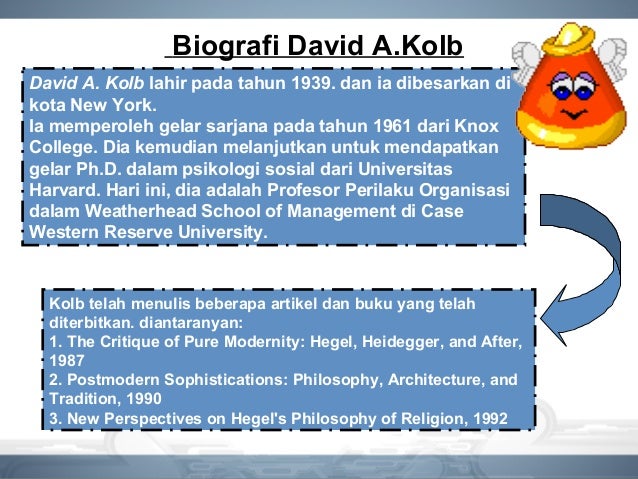 Biografi David A.Kolb

David A. Kolb lahir pada tahun 1939. dan ia dibesarkan di kota New York.
Ia memperoleh gelar sarjana pada tahun 1961 dari Knox College. Dia kemudian melanjutkan untuk mendapatkan gelar Ph.D. dalam psikologi sosial dari Universitas Harvard. Hari ini, dia adalah Profesor Perilaku Organisasi dalam Weatherhead School of Management di Case Western Reserve University.

Kolb telah menulis beberapa artikel dan buku yang telah diterbitkan. diantaranyan:
1. The Critique of Pure Modernity: Hegel, Heidegger, and After, 1987
2. Postmodern Sophistications: Philosophy, Architecture, and Tradition, 1990
3. New Perspectives on Hegel's Philosophy of Religion, 1992